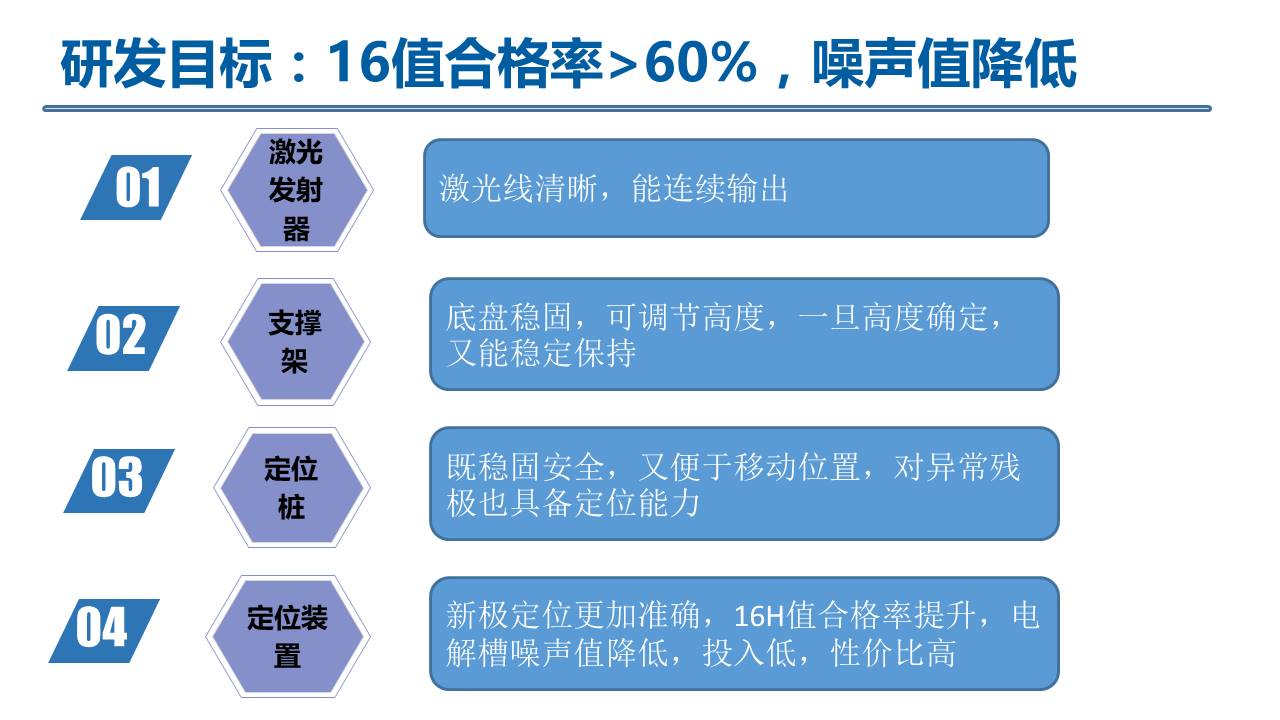 研发目标：16值合格率>60%，噪声值降低

01

激光发射器

激光线清晰，能连续输出

02

支撑架

底盘稳固，可调节高度，一旦高度确定，又能稳定保持

03

定位桩

既稳固安全，又便于移动位置，对异常残极也具备定位能力

04

定位装置

新极定位更加准确，16H值合格率提升，电解槽噪声值降低，投入低，性价比高